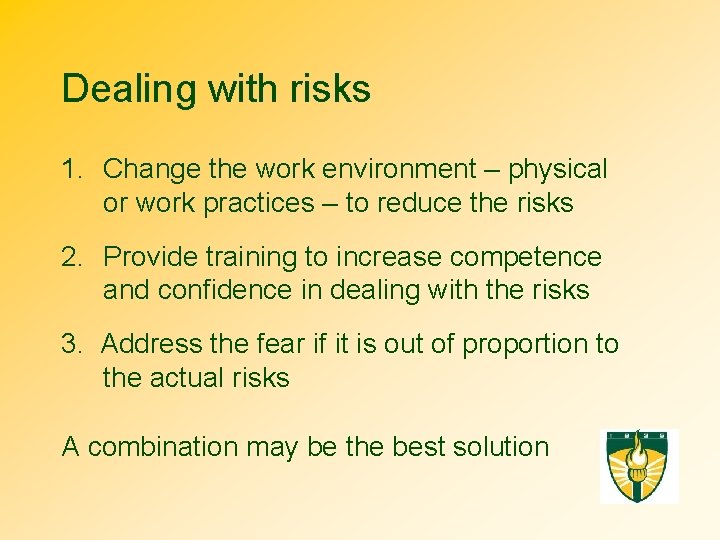 Dealing with risks

1. Change the work environment – physical or work practices – to reduce the risks

2. Provide training to increase competence and confidence in dealing with the risks

3. Address the fear if it is out of proportion to the actual risks

A combination may be the best solution